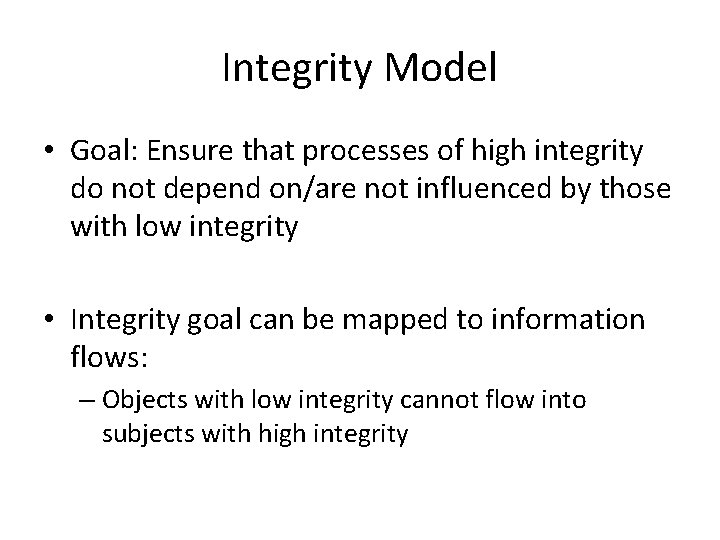 Integrity Model

• Goal: Ensure that processes of high integrity do not depend on/are not influenced by those with low integrity

• Integrity goal can be mapped to information flows:
– Objects with low integrity cannot flow into subjects with high integrity